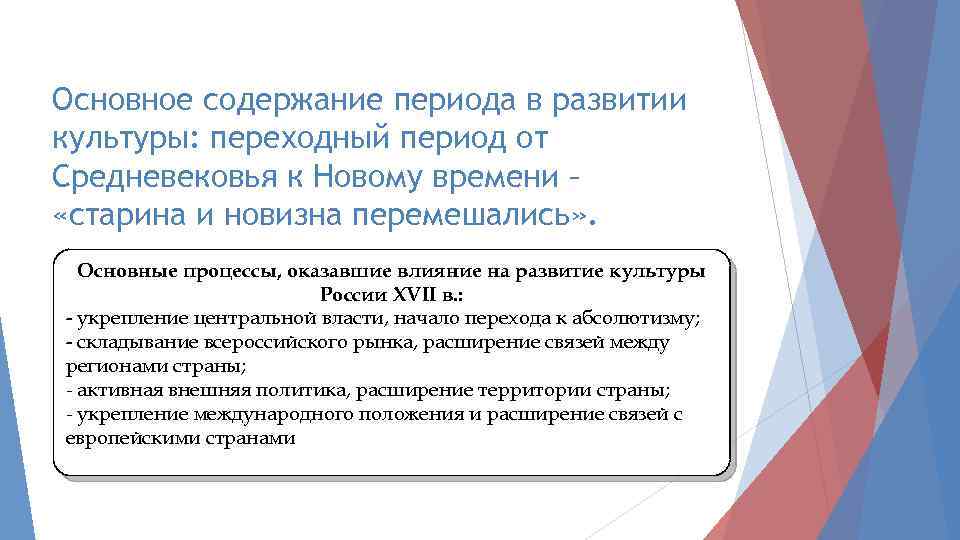 Основное содержание периода в развитии культуры: переходный период от Средневековья к Новому времени – «старина и новизна перемешались».

Основные процессы, оказавшие влияние на развитие культуры России XVII в.:
- укрепление центральной власти, начало перехода к абсолютизму;
- складывание всероссийского рынка, расширение связей между регионами страны;
- активная внешняя политика, расширение территории страны;
- укрепление международного положения и расширение связей с европейскими странами